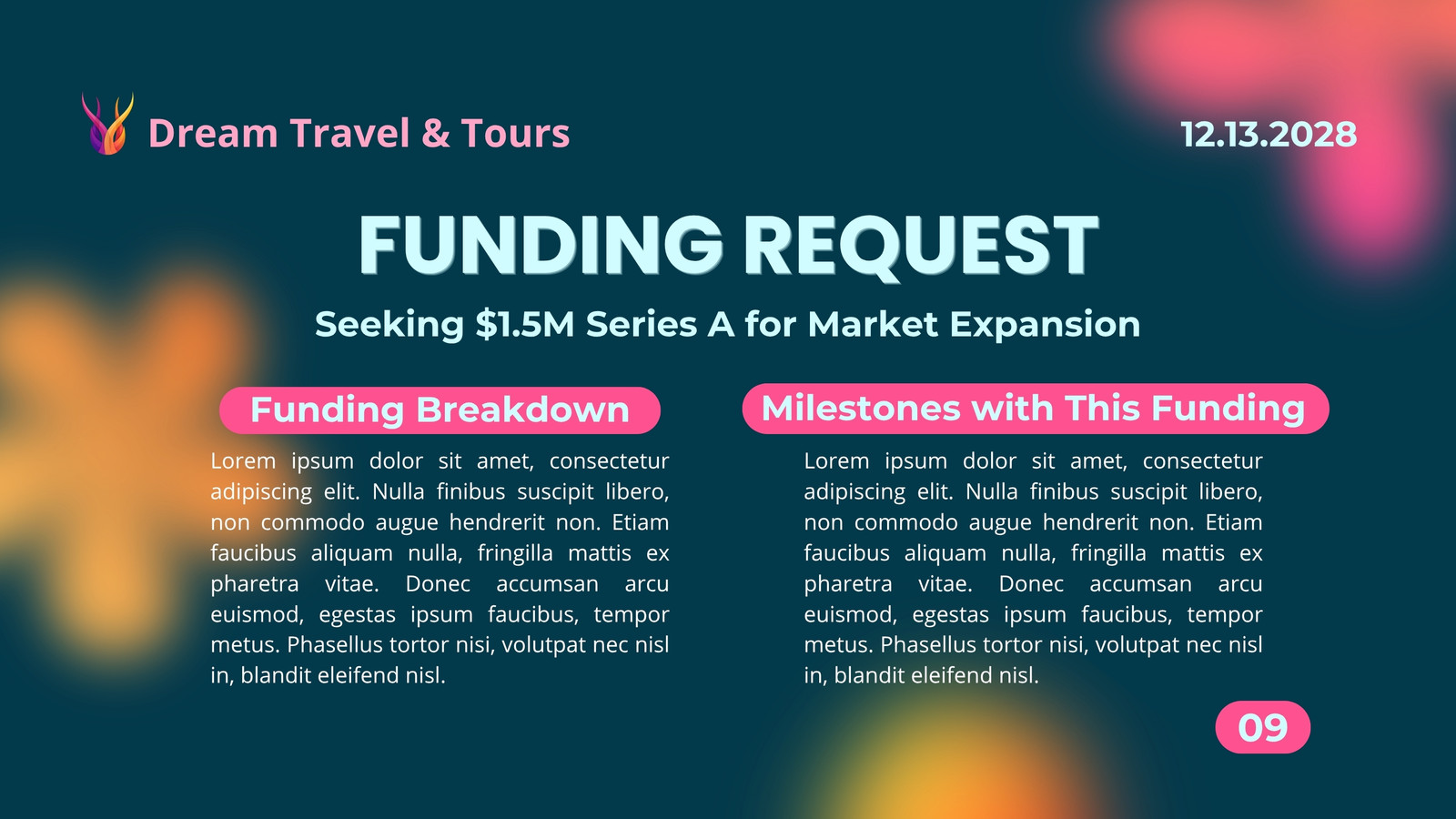 Dream Travel & Tours

12.13.2028

FUNDING REQUEST

Seeking $1.5M Series A for Market Expansion

Funding Breakdown

Lorem ipsum dolor sit amet, consectetur adipiscing elit. Nulla finibus suscipit libero, non commodo augue hendrerit non. Etiam faucibus aliquam nulla, fringilla mattis ex pharetra vitae. Donec accumsan arcu euismod, egestas ipsum faucibus, tempor metus. Phasellus tortor nisi, volutpat nec nisl in, blandit eleifend nisl.

Milestones with This Funding

Lorem ipsum dolor sit amet, consectetur adipiscing elit. Nulla finibus suscipit libero, non commodo augue hendrerit non. Etiam faucibus aliquam nulla, fringilla mattis ex pharetra vitae. Donec accumsan arcu euismod, egestas ipsum faucibus, tempor metus. Phasellus tortor nisi, volutpat nec nisl in, blandit eleifend nisl.

09